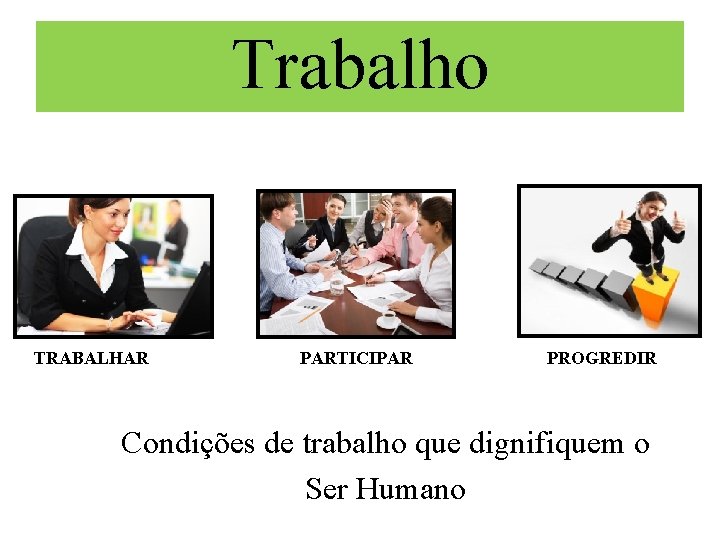 Trabalho

TRABALHAR

PARTICIPAR

PROGREDIR

Condições de trabalho que dignifiquem o Ser Humano